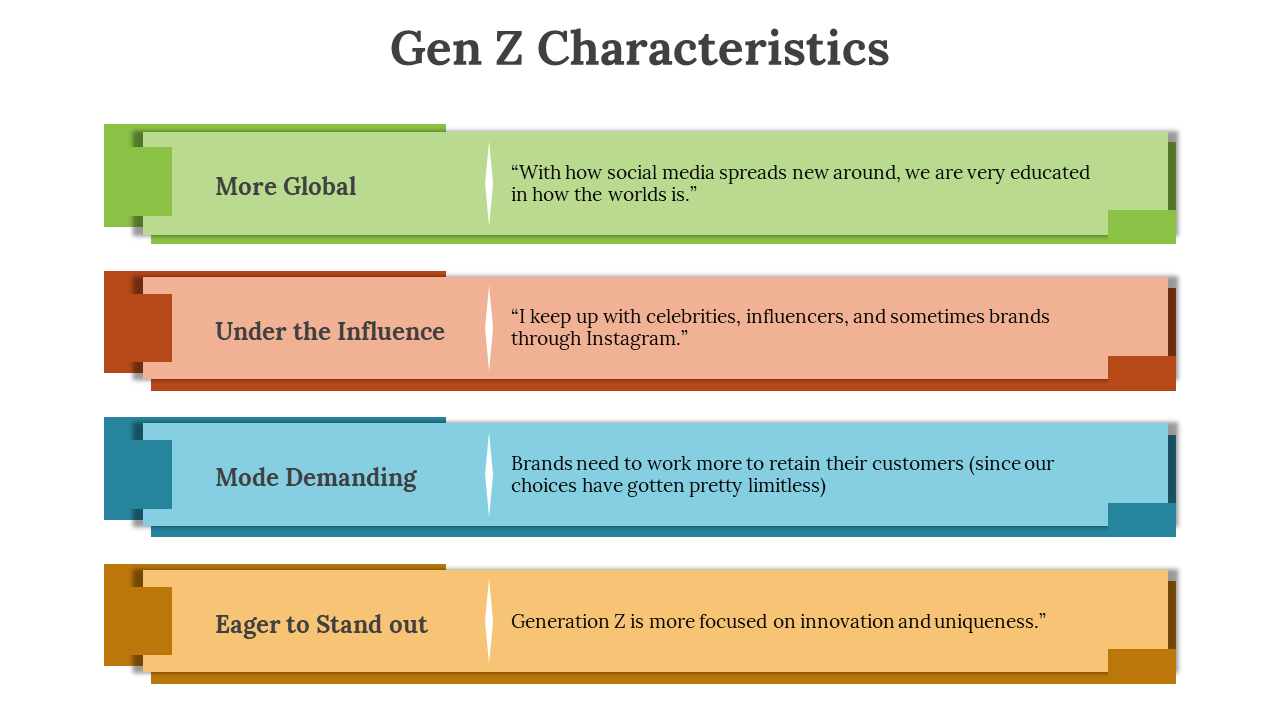 Gen Z Characteristics

More Global

“With how social media spreads new around, we are very educated in how the worlds is.”

Under the Influence

“I keep up with celebrities, influencers, and sometimes brands through Instagram.”

Mode Demanding

Brands need to work more to retain their customers (since our choices have gotten pretty limitless)

Eager to Stand out

Generation Z is more focused on innovation and uniqueness.”